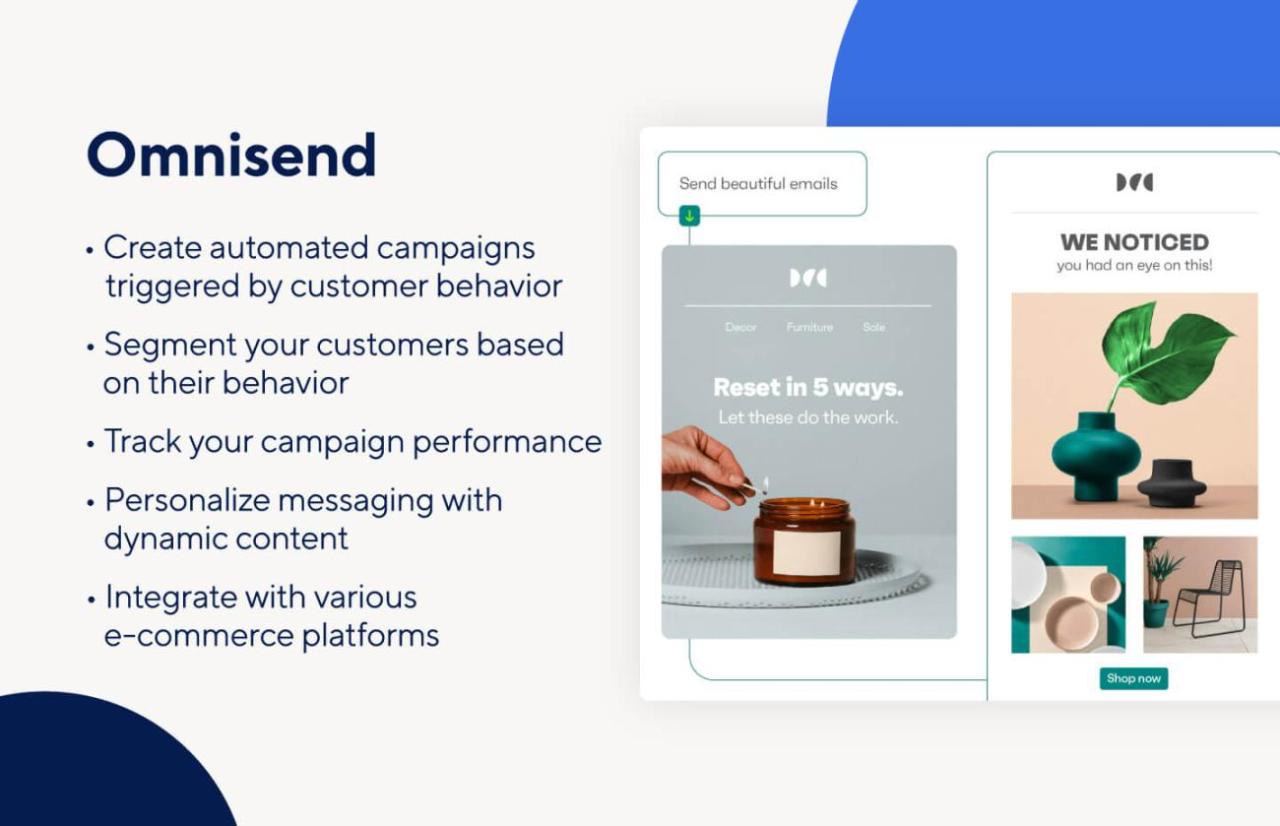 Omnisend

• Create automated campaigns triggered by customer behavior

• Segment your customers based on their behavior

• Track your campaign performance

• Personalize messaging with dynamic content

• Integrate with various e-commerce platforms

Send beautiful emails

Decor Furniture Sale

Reset in 5 ways.
Let these do the work.

WE NOTICED
you had an eye on this!

Shop now